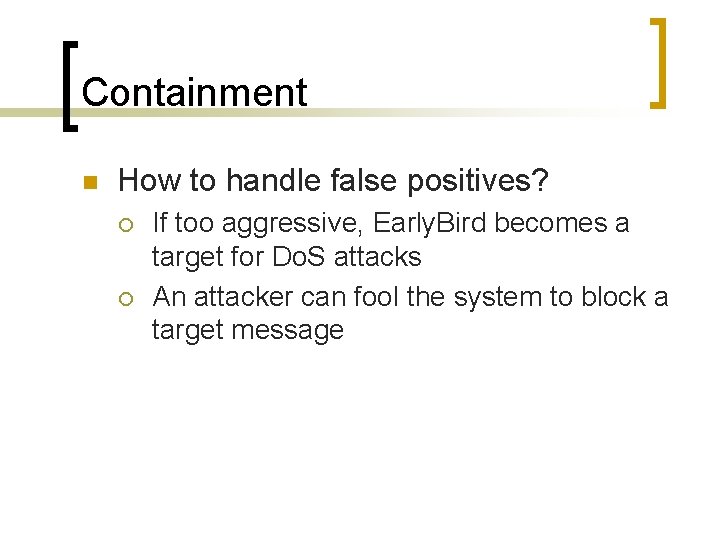 Containment

How to handle false positives?

If too aggressive, EarlyBird becomes a target for DoS attacks

An attacker can fool the system to block a target message